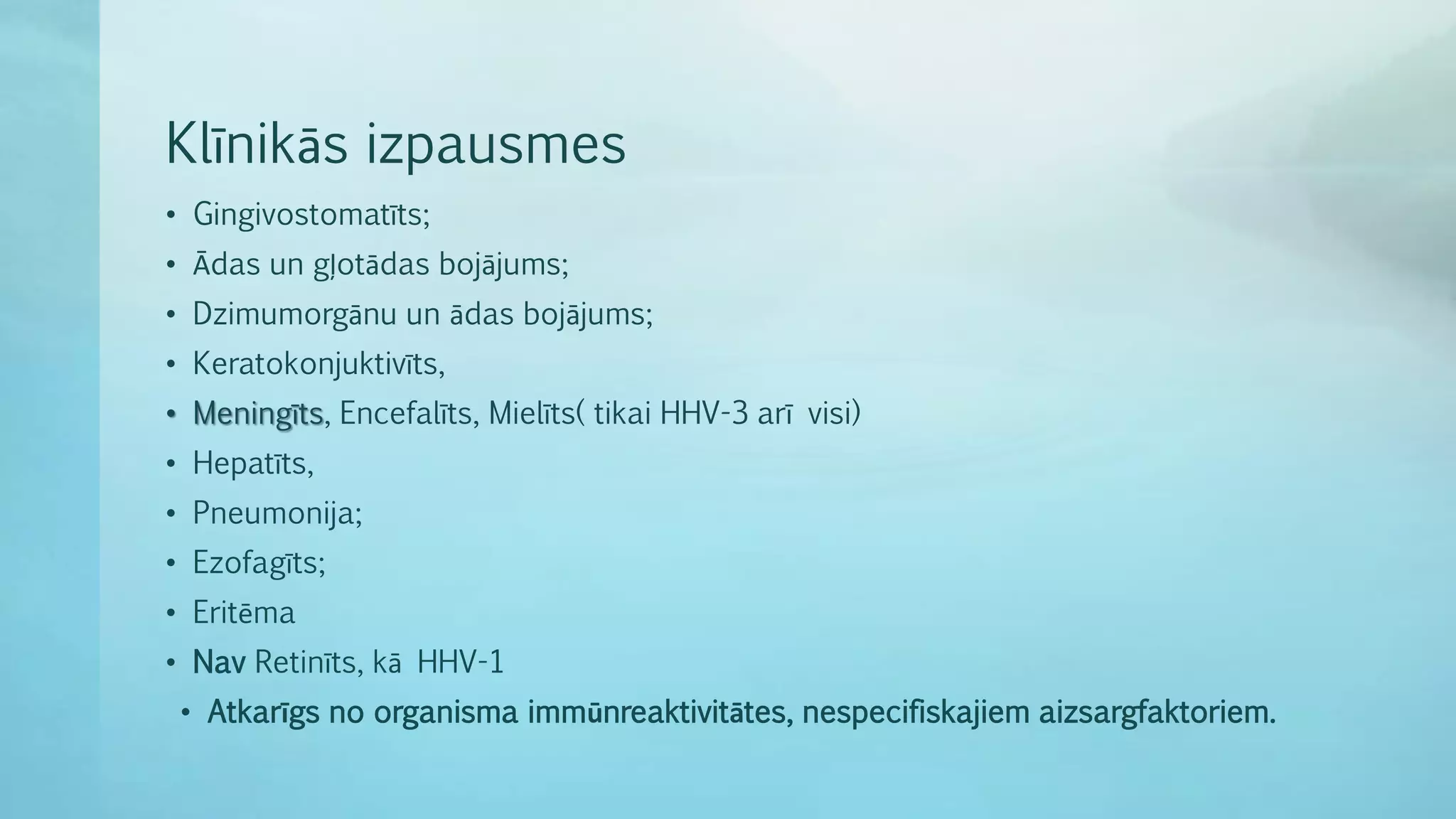 Klīnikās izpausmes

• Gingivostomatīts;
• Ādas un gļotādas bojājums;
• Dzimumorgānu un ādas bojājums;
• Keratokonjuktivīts,
• Meningīts, Encefalīts, Mielīts( tikai HHV-3 arī visi)
• Hepatīts,
• Pneumonija;
• Ezofagīts;
• Eritēma
• Nav Retinīts, kā HHV-1
• Atkarīgs no organisma immūnreaktivitātes, nespecifiskajiem aizsargfaktoriem.